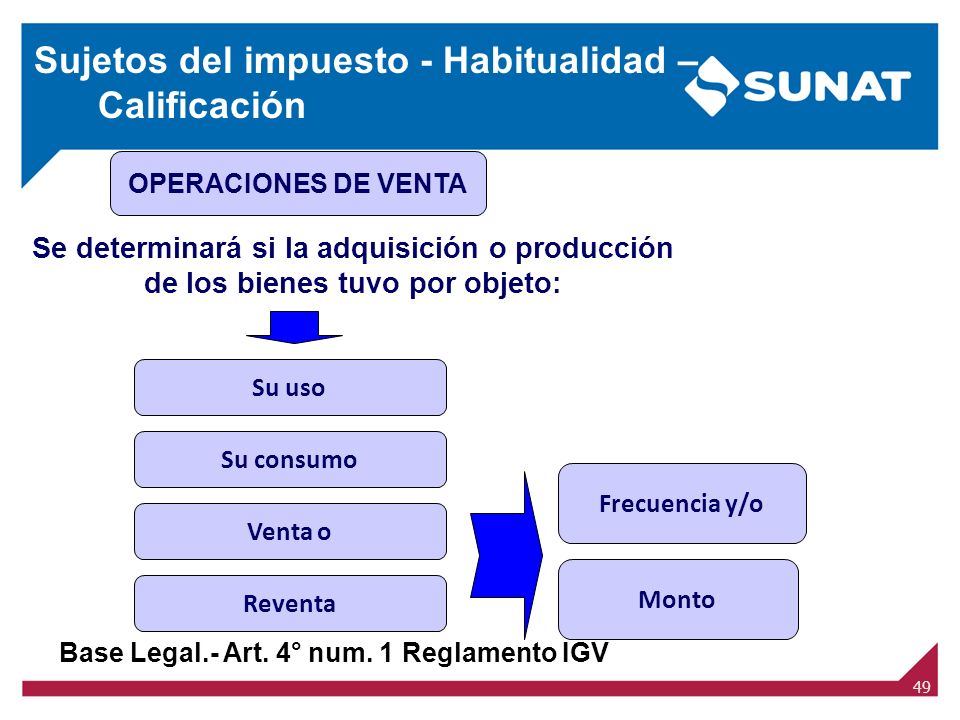 Sujetos del impuesto - Habitualidad – Calificación

SUNAT

OPERACIONES DE VENTA

Se determinará si la adquisición o producción de los bienes tuvo por objeto:

Su uso

Su consumo

Venta o

Reventa

Frecuencia y/o

Monto

Base Legal.- Art. 4° num. 1 Reglamento IGV

49